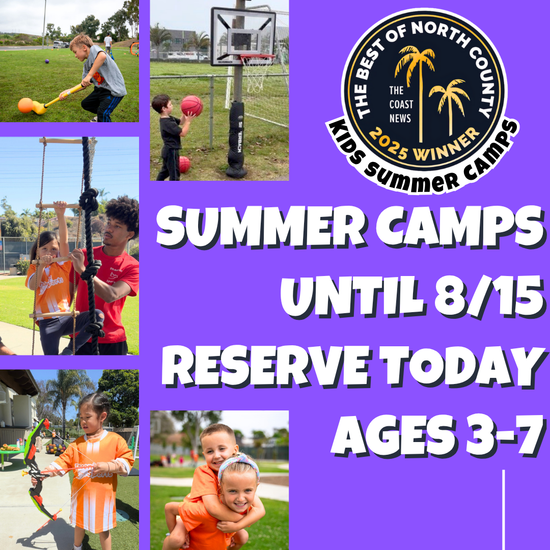 THE BEST OF NORTH COUNTY
THE COAST NEWS
2025 WINNER
KIDS SUMMER CAMPS

SUMMER CAMPS
UNTIL 8/15
RESERVE TODAY
AGES 3-7